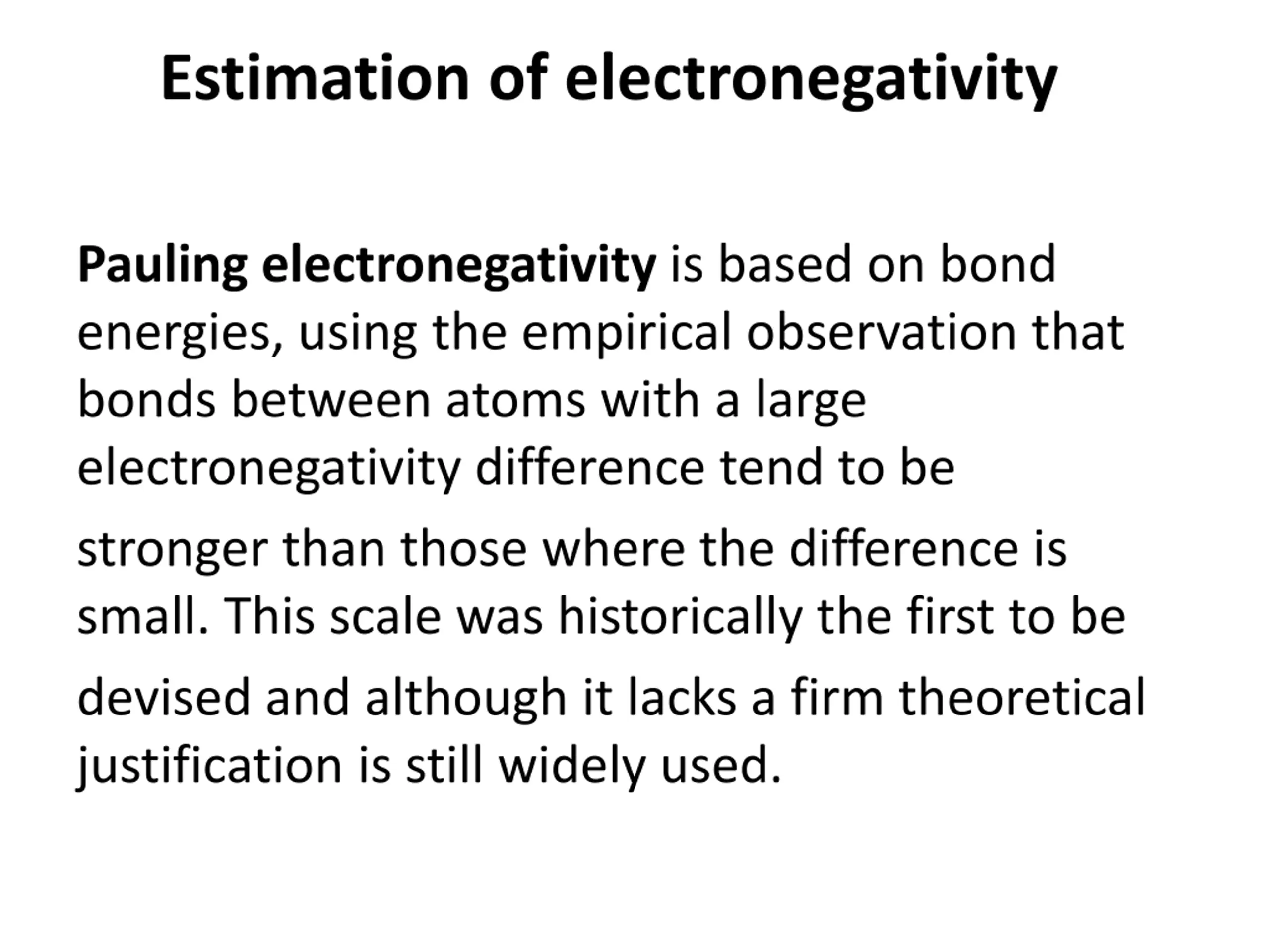 Estimation of electronegativity

Pauling electronegativity is based on bond energies, using the empirical observation that bonds between atoms with a large electronegativity difference tend to be stronger than those where the difference is small. This scale was historically the first to be devised and although it lacks a firm theoretical justification is still widely used.